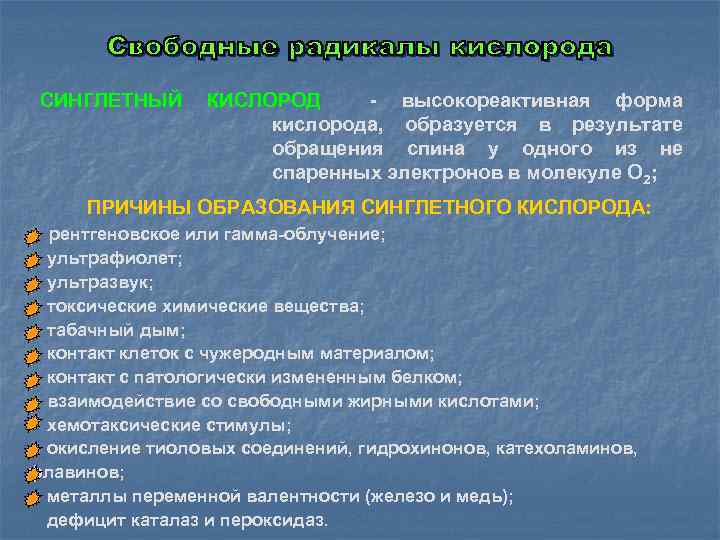 Свободные радикалы кислорода

СИНГЛЕТНЫЙ КИСЛОРОД - высокореактивная форма кислорода, образуется в результате обращения спина у одного из не спаренных электронов в молекуле $O_2$;

ПРИЧИНЫ ОБРАЗОВАНИЯ СИНГЛЕТНОГО КИСЛОРОДА:

рентгеновское или гамма-облучение;
ультрафиолет;
ультразвук;
токсические химические вещества;
табачный дым;
контакт клеток с чужеродным материалом;
контакт с патологически измененным белком;
взаимодействие со свободными жирными кислотами;
хемотаксические стимулы;
окисление тиоловых соединений, гидрохинонов, катехоламинов, лавинов;
металлы переменной валентности (железо и медь);
дефицит каталаз и пероксидаз.